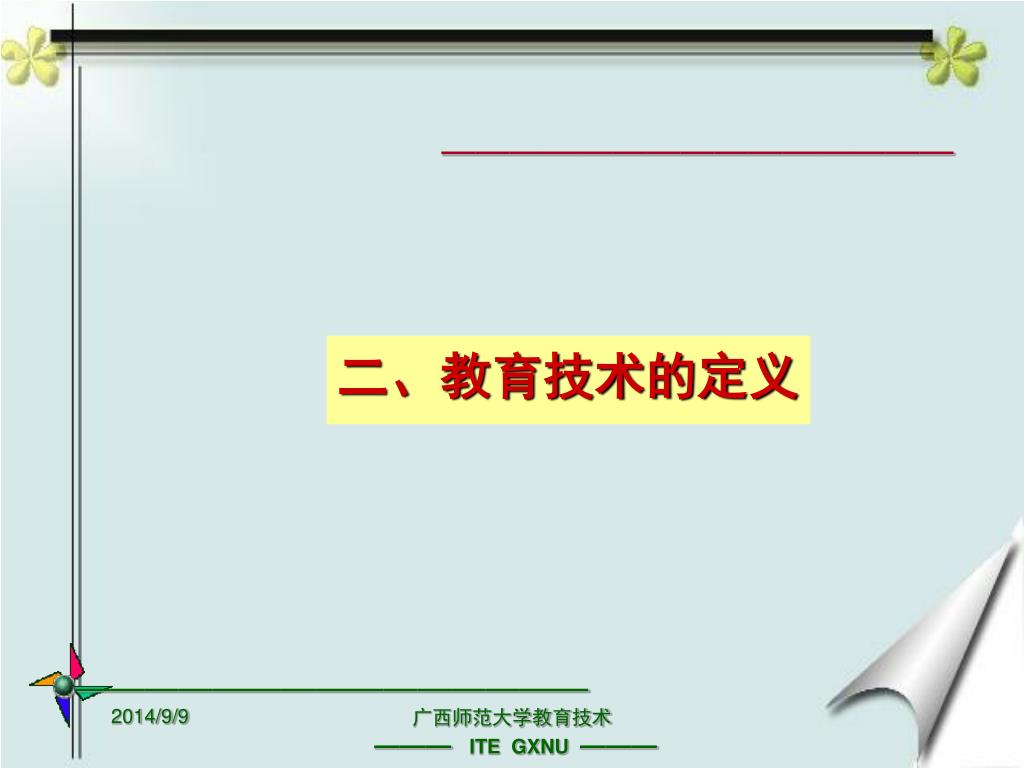 二、教育技术的定义

2014/9/9

广西师范大学教育技术

ITE GXNU